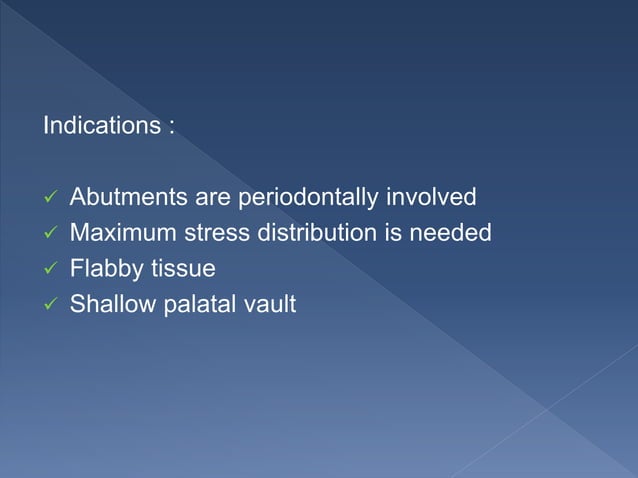 Indications :

✓ Abutments are periodontally involved
✓ Maximum stress distribution is needed
✓ Flabby tissue
✓ Shallow palatal vault